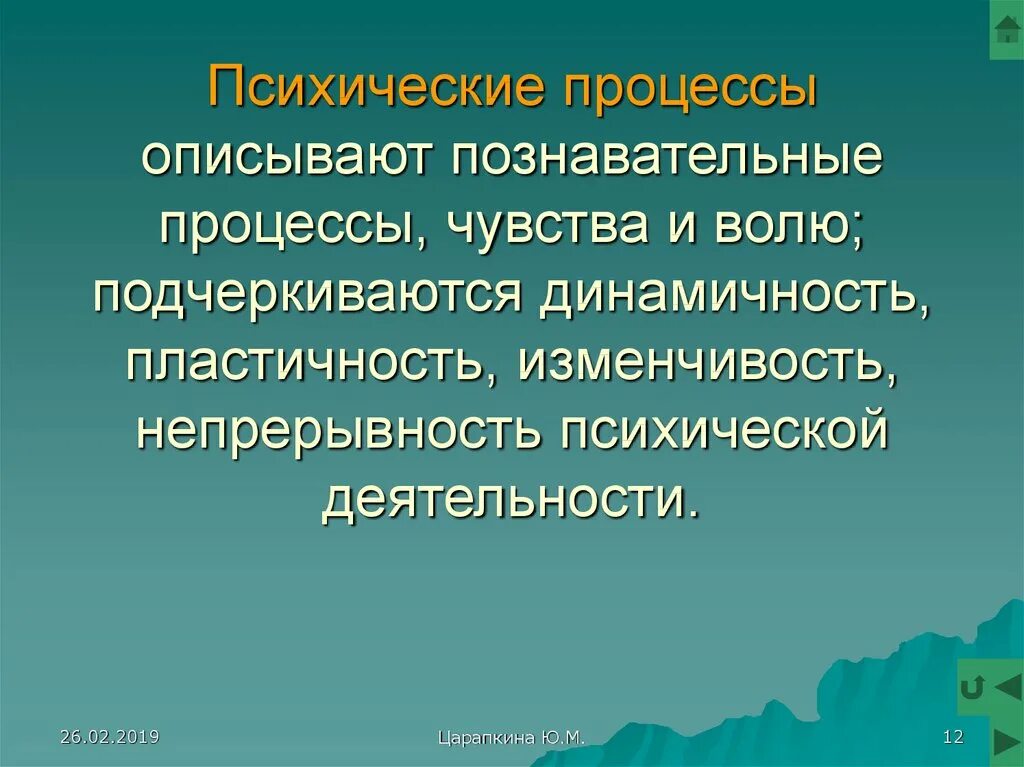 Психические процессы описывают познавательные процессы, чувства и волю; подчеркиваются динамичность, пластичность, изменчивость, непрерывность психической деятельности.

26.02.2019

Царапкина Ю.М.

12